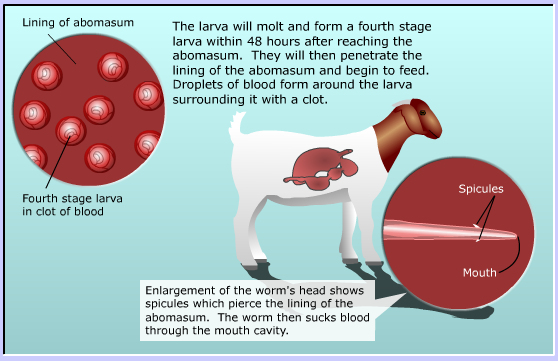 Lining of abomasum

The larva will molt and form a fourth stage larva within 48 hours after reaching the abomasum. They will then penetrate the lining of the abomasum and begin to feed. Droplets of blood form around the larva surrounding it with a clot.

Fourth stage larva in clot of blood

Spicules

Mouth

Enlargement of the worm's head shows spicules which pierce the lining of the abomasum. The worm then sucks blood through the mouth cavity.